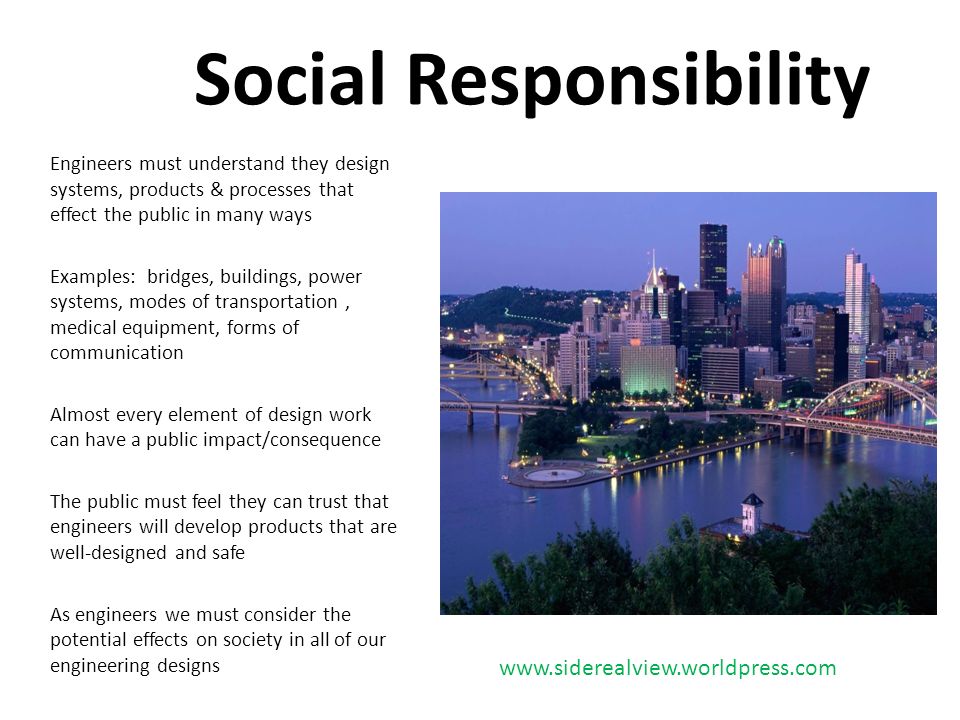 Social Responsibility

Engineers must understand they design systems, products & processes that effect the public in many ways

Examples: bridges, buildings, power systems, modes of transportation , medical equipment, forms of communication

Almost every element of design work can have a public impact/consequence

The public must feel they can trust that engineers will develop products that are well-designed and safe

As engineers we must consider the potential effects on society in all of our engineering designs

www.siderealview.worldpress.com